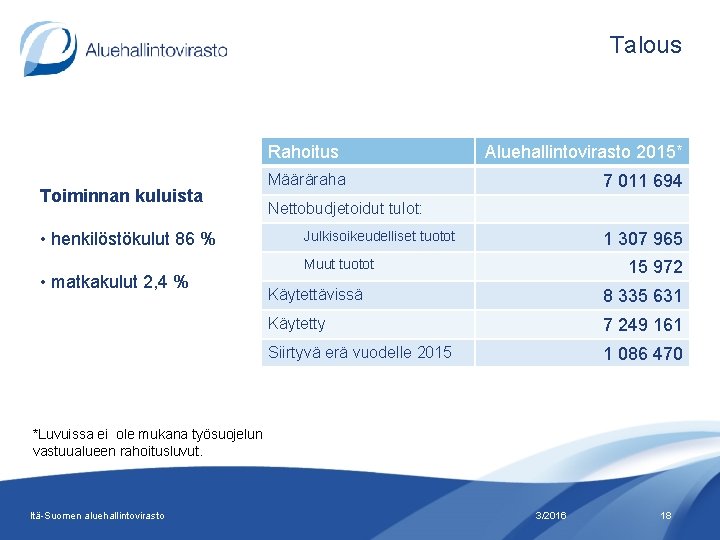 Aluehallintovirasto

Talous

Toiminnan kuluista

• henkilöstökulut 86 %

• matkakulut 2,4 %

| Rahoitus | Aluehallintovirasto 2015* |
|---|---|
| Määräraha | 7 011 694 |
| Nettobudjetoidut tulot: | |
| Julkisoikeudelliset tuotot | 1 307 965 |
| Muut tuotot | 15 972 |
| Käytettävissä | 8 335 631 |
| Käytetty | 7 249 161 |
| Siirtyvä erä vuodelle 2015 | 1 086 470 |

*Luvuissa ei ole mukana työsuojelun vastuualueen rahoitusluvut.

Itä-Suomen aluehallintovirasto

3/2016

18